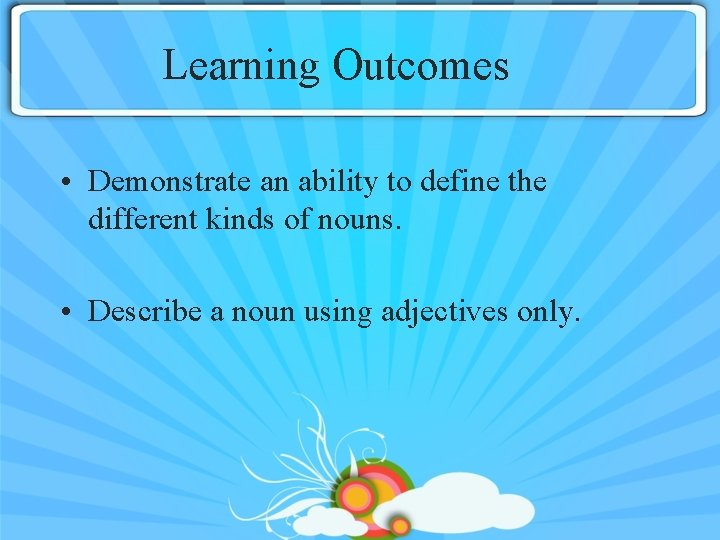 Learning Outcomes

• Demonstrate an ability to define the different kinds of nouns.

• Describe a noun using adjectives only.